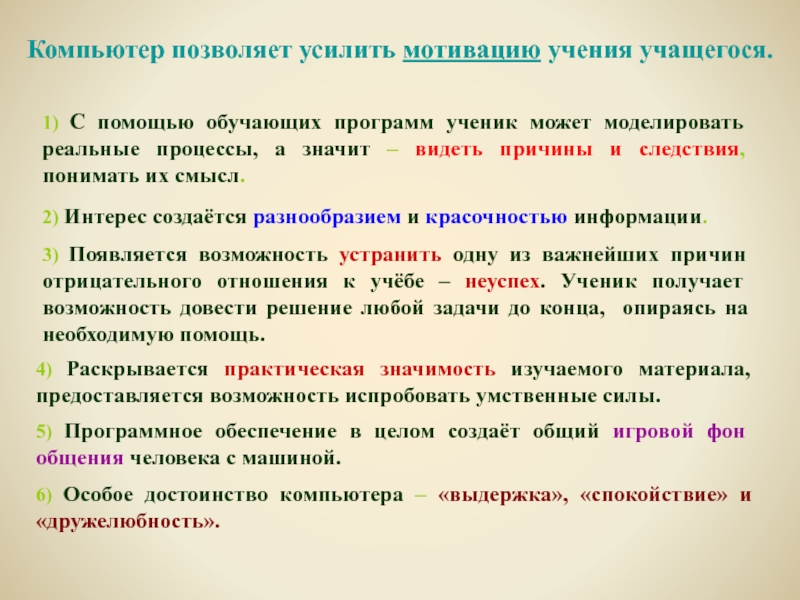 Компьютер позволяет усилить мотивацию учения учащегося.

1) С помощью обучающих программ ученик может моделировать реальные процессы, а значит – видеть причины и следствия, понимать их смысл.

2) Интерес создаётся разнообразием и красочностью информации.

3) Появляется возможность устранить одну из важнейших причин отрицательного отношения к учёбе – неуспех. Ученик получает возможность довести решение любой задачи до конца, опираясь на необходимую помощь.

4) Раскрывается практическая значимость изучаемого материала, предоставляется возможность испробовать умственные силы.

5) Программное обеспечение в целом создаёт общий игровой фон общения человека с машиной.

6) Особое достоинство компьютера – «выдержка», «спокойствие» и «дружелюбность».